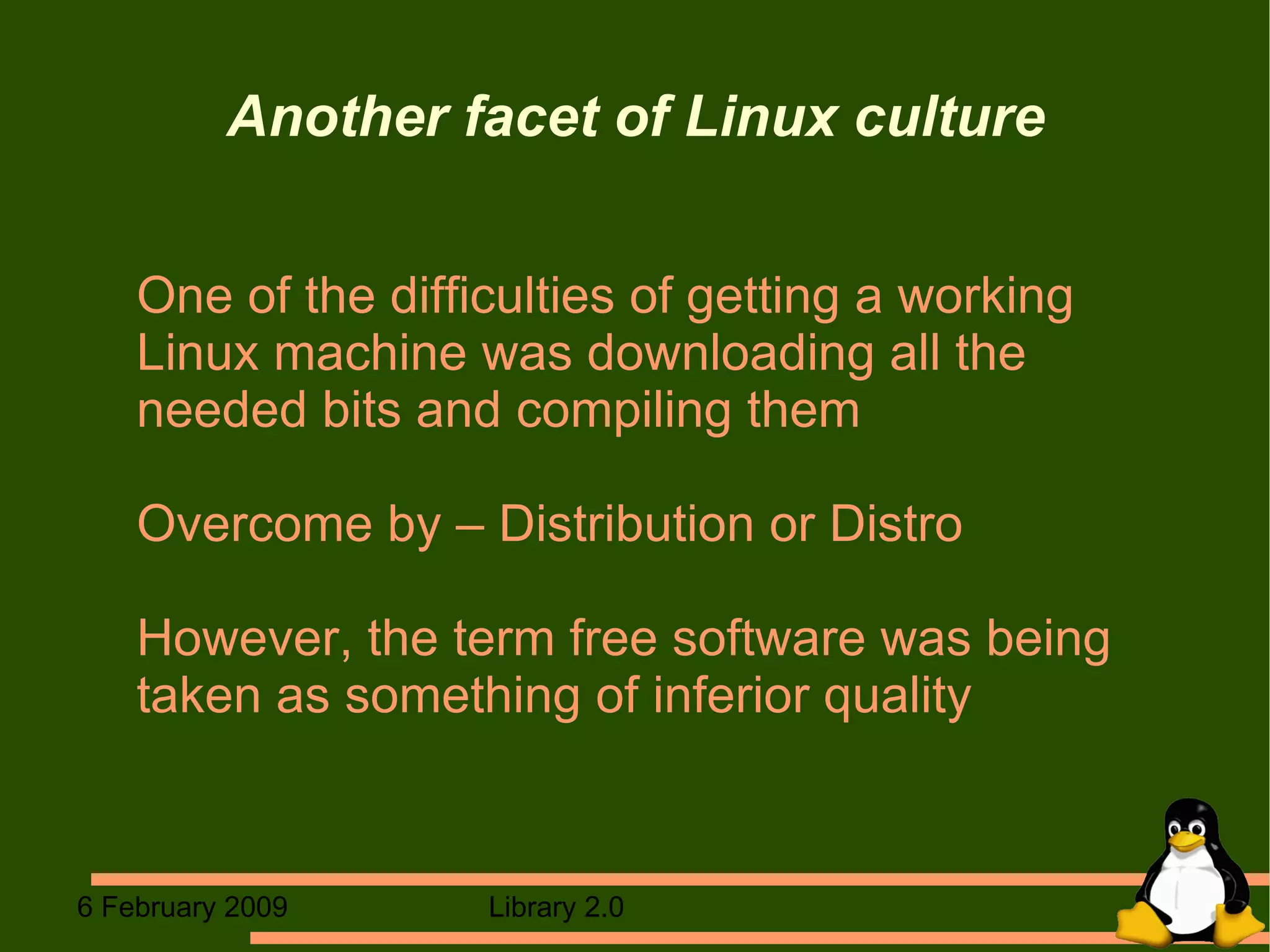 Another facet of Linux culture

One of the difficulties of getting a working Linux machine was downloading all the needed bits and compiling them

Overcome by – Distribution or Distro

However, the term free software was being taken as something of inferior quality

6 February 2009

Library 2.0